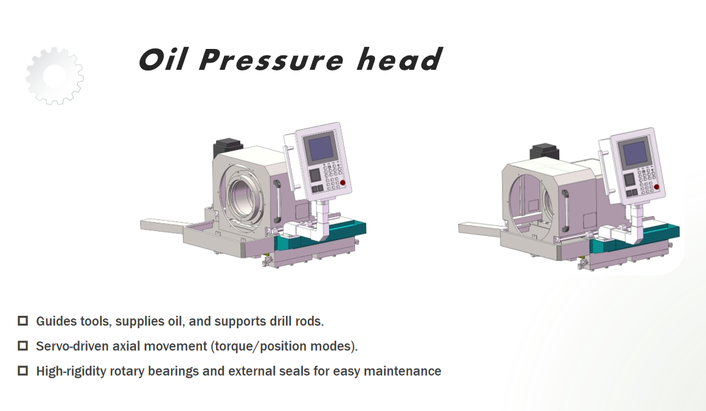 Oil Pressure head

☐ Guides tools, supplies oil, and supports drill rods.

☐ Servo-driven axial movement (torque/position modes).

☐ High-rigidity rotary bearings and external seals for easy maintenance